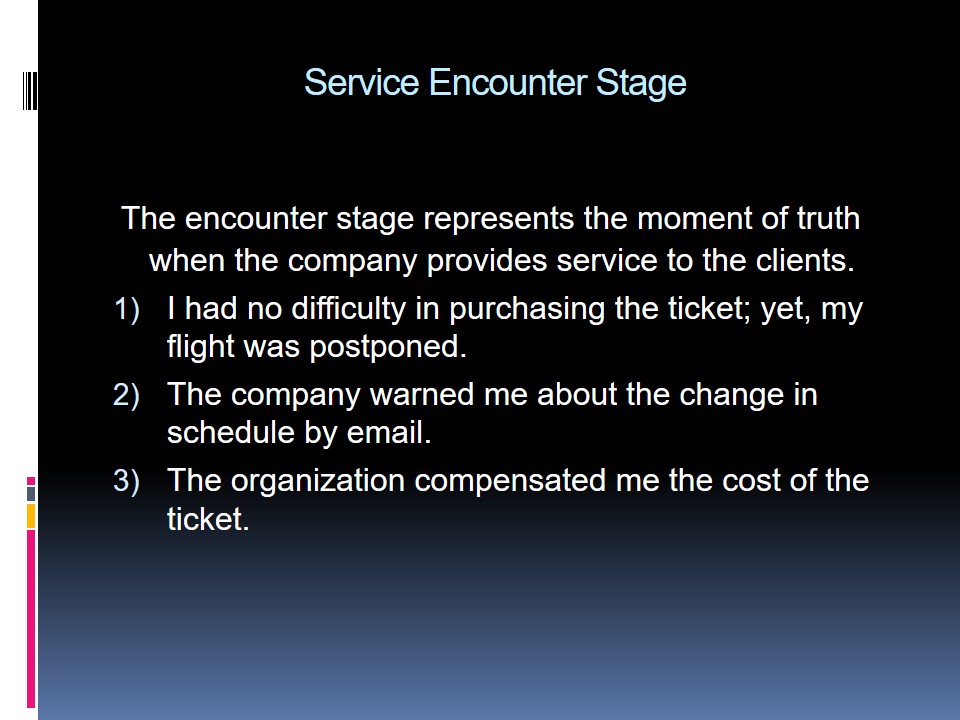 Service Encounter Stage

The encounter stage represents the moment of truth when the company provides service to the clients.

1) I had no difficulty in purchasing the ticket; yet, my flight was postponed.

2) The company warned me about the change in schedule by email.

3) The organization compensated me the cost of the ticket.